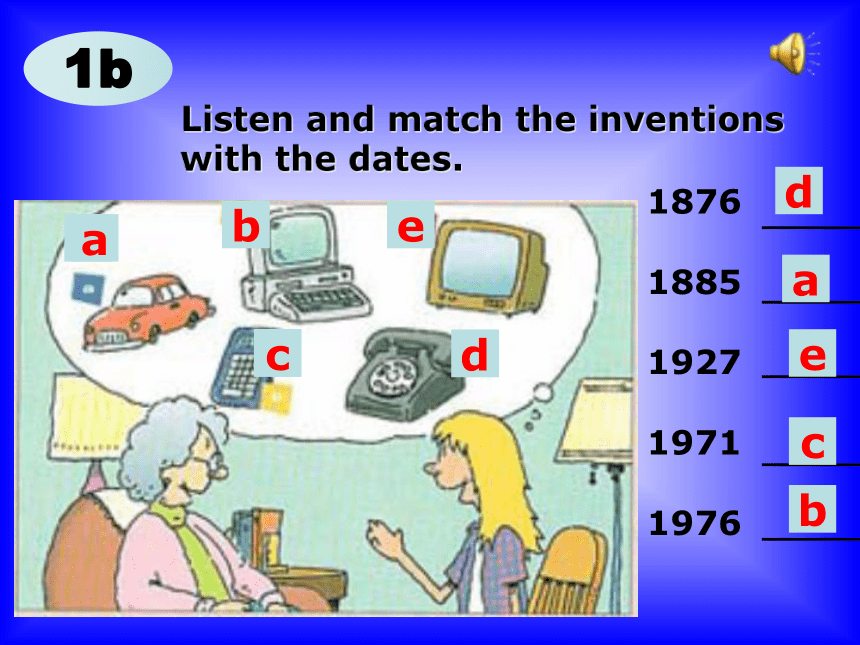 1b

Listen and match the inventions with the dates.

a
b
e
c
d

1876 d
1885 a
1927 e
1971 c
1976 b